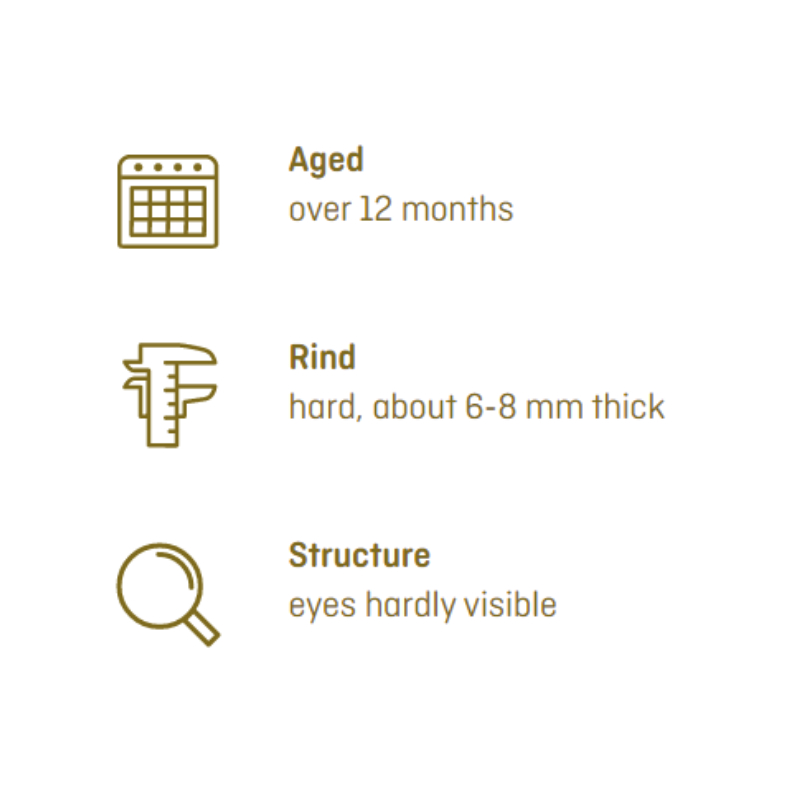 Aged
over 12 months

Rind
hard, about 6-8 mm thick

Structure
eyes hardly visible